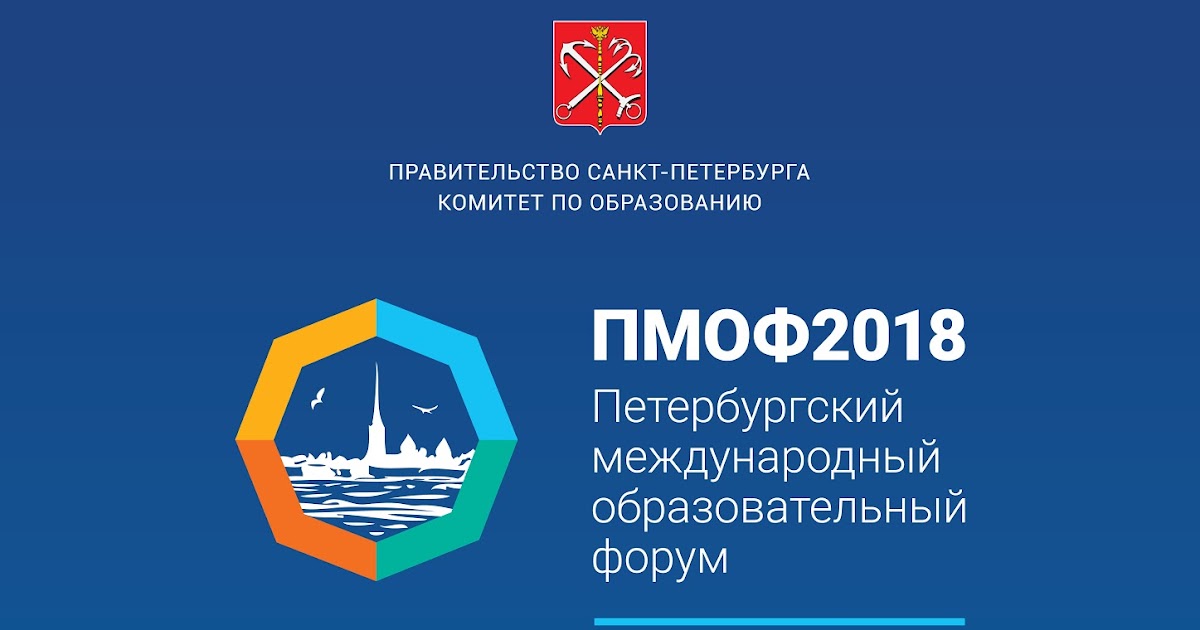 ПРАВИТЕЛЬСТВО САНКТ-ПЕТЕРБУРГА
КОМИТЕТ ПО ОБРАЗОВАНИЮ

ПМОФ2018
Петербургский международный образовательный форум